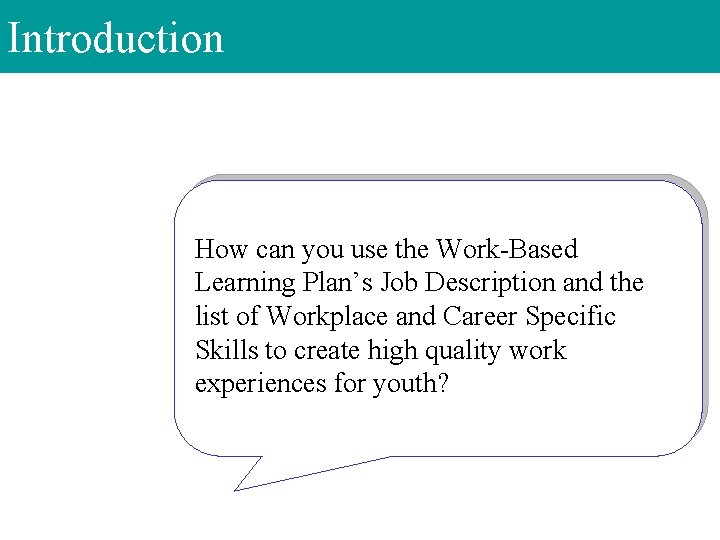 Introduction

How can you use the Work-Based Learning Plan’s Job Description and the list of Workplace and Career Specific Skills to create high quality work experiences for youth?